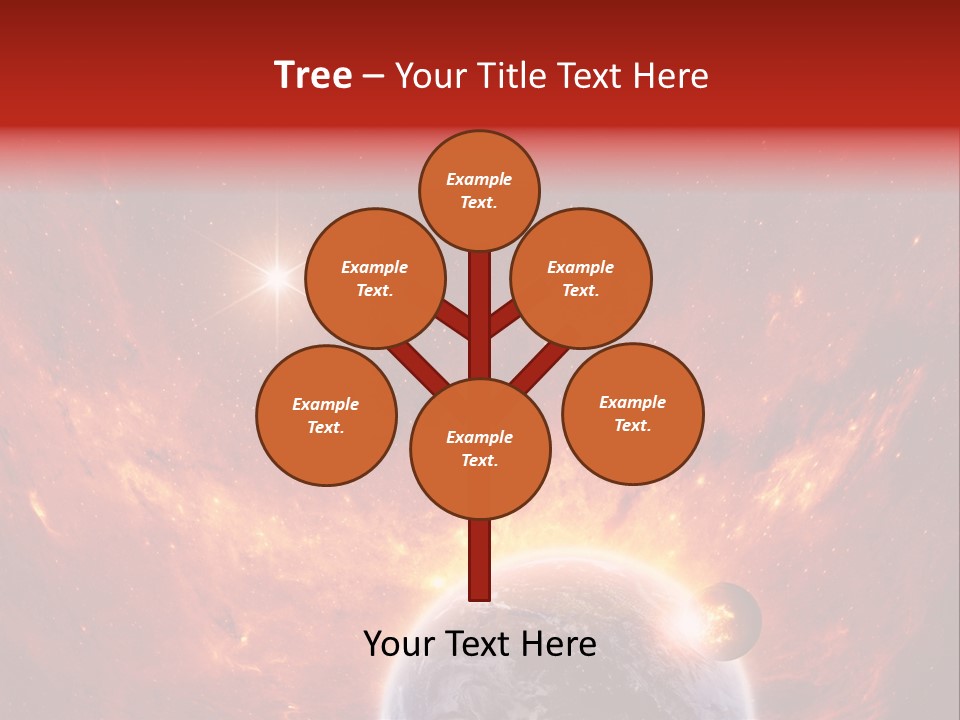 Tree – Your Title Text Here

Example Text.

Example Text.

Example Text.

Example Text.

Example Text.

Example Text.

Your Text Here